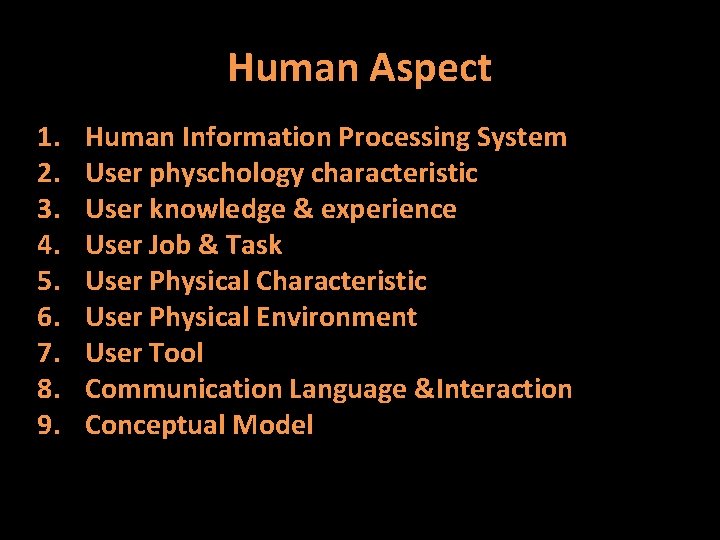 Human Aspect

1. Human Information Processing System
2. User physchology characteristic
3. User knowledge & experience
4. User Job & Task
5. User Physical Characteristic
6. User Physical Environment
7. User Tool
8. Communication Language &Interaction
9. Conceptual Model